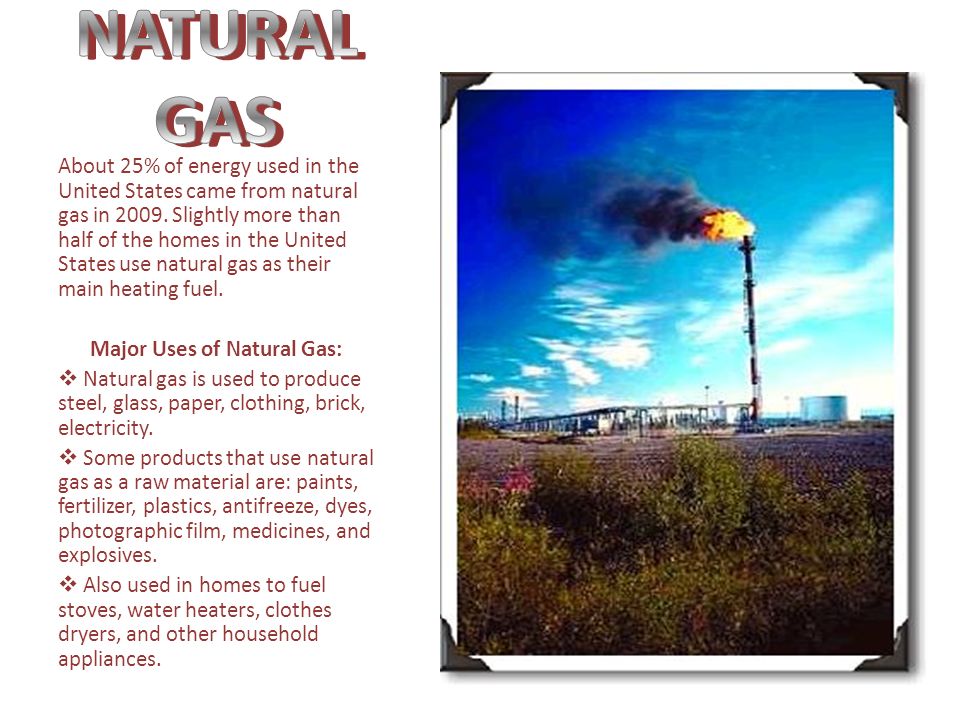 NATURAL GAS

About 25% of energy used in the United States came from natural gas in 2009. Slightly more than half of the homes in the United States use natural gas as their main heating fuel.

Major Uses of Natural Gas:

❖ Natural gas is used to produce steel, glass, paper, clothing, brick, electricity.

❖ Some products that use natural gas as a raw material are: paints, fertilizer, plastics, antifreeze, dyes, photographic film, medicines, and explosives.

❖ Also used in homes to fuel stoves, water heaters, clothes dryers, and other household appliances.